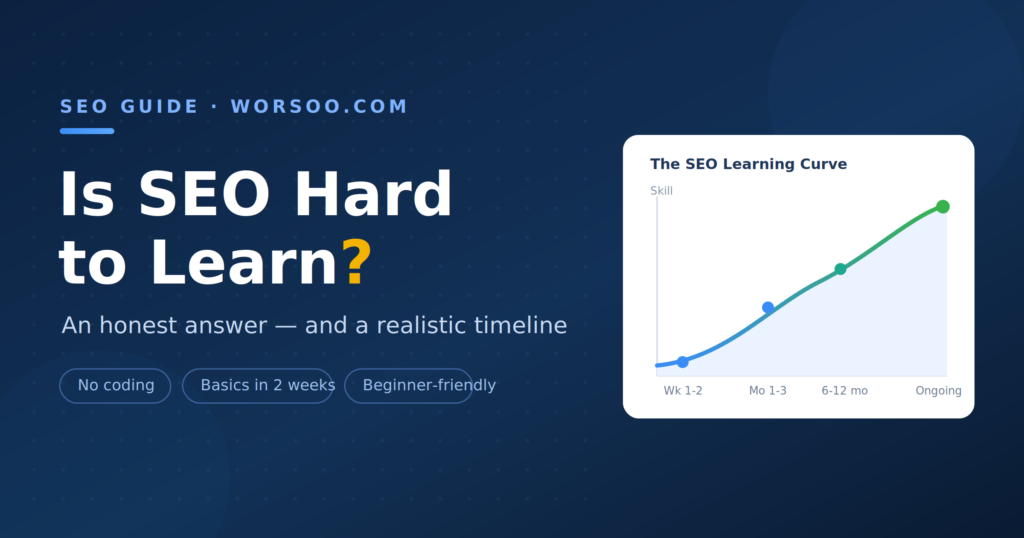 SEO GUIDE · WORSOO.COM

Is SEO Hard to Learn?

An honest answer — and a realistic timeline

No coding

Basics in 2 weeks

Beginner-friendly

The SEO Learning Curve

Skill

Wk 1-2

Mo 1-3

6-12 mo

Ongoing